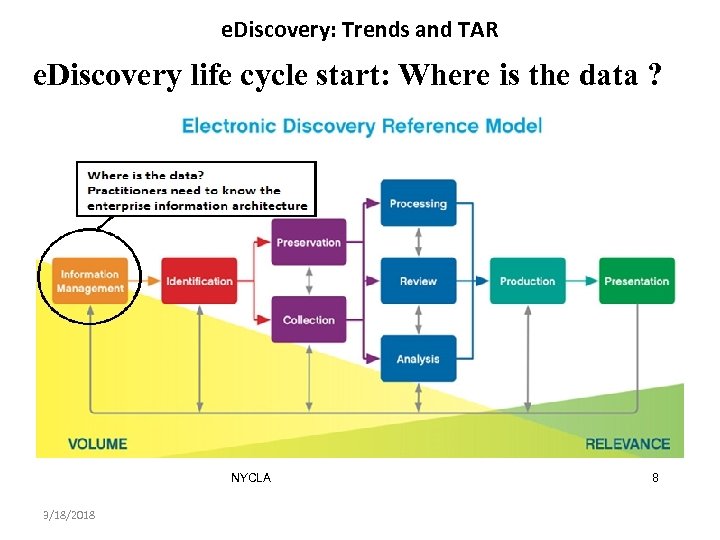 eDiscovery: Trends and TAR

eDiscovery life cycle start: Where is the data ?

Electronic Discovery Reference Model

Where is the data?
Practitioners need to know the enterprise information architecture

Information Management

Identification

Preservation

Collection

Processing

Review

Analysis

Production

Presentation

VOLUME

RELEVANCE

NYCLA

8

3/18/2018